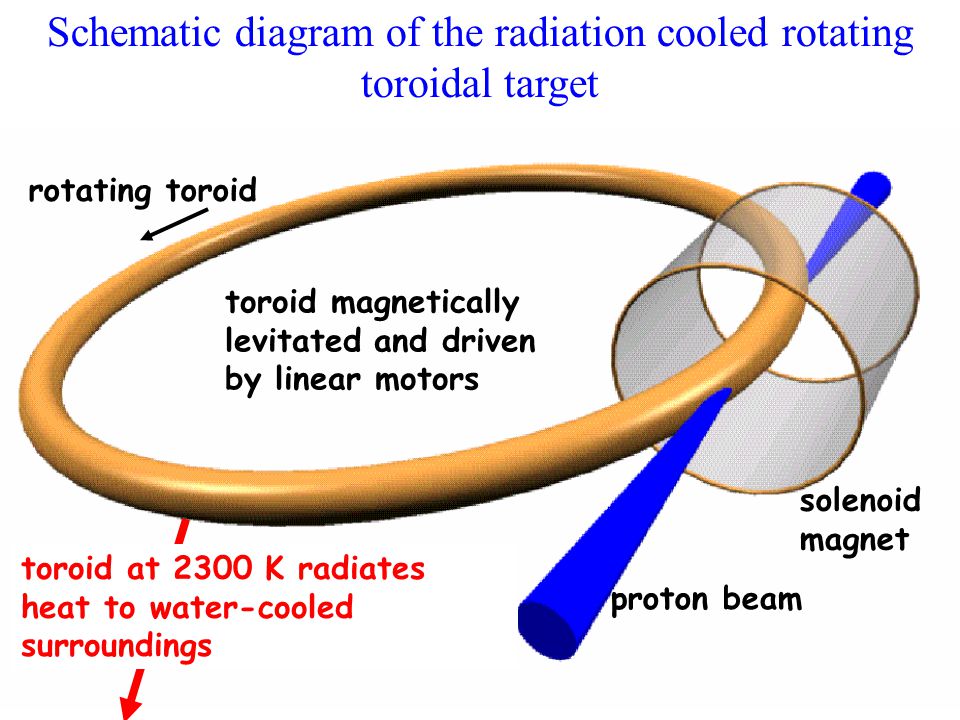 Schematic diagram of the radiation cooled rotating toroidal target

rotating toroid

toroid magnetically levitated and driven by linear motors

solenoid magnet

toroid at 2300 K radiates heat to water-cooled surroundings

proton beam